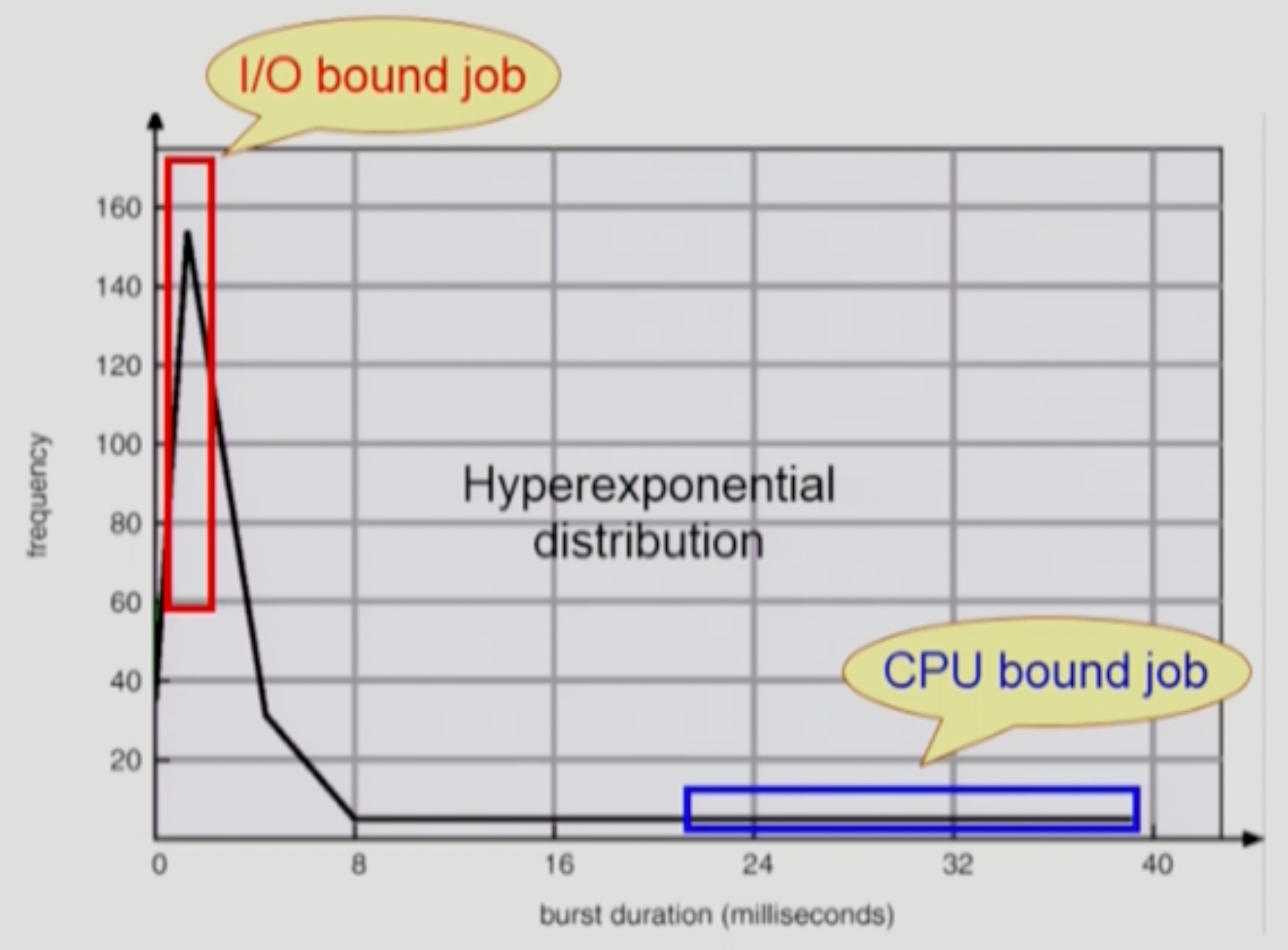 I/O bound job

160
140
120
100
80
60
40
20

frequency

Hyperexponential distribution

CPU bound job

0
8
16
24
32
40

burst duration (milliseconds)